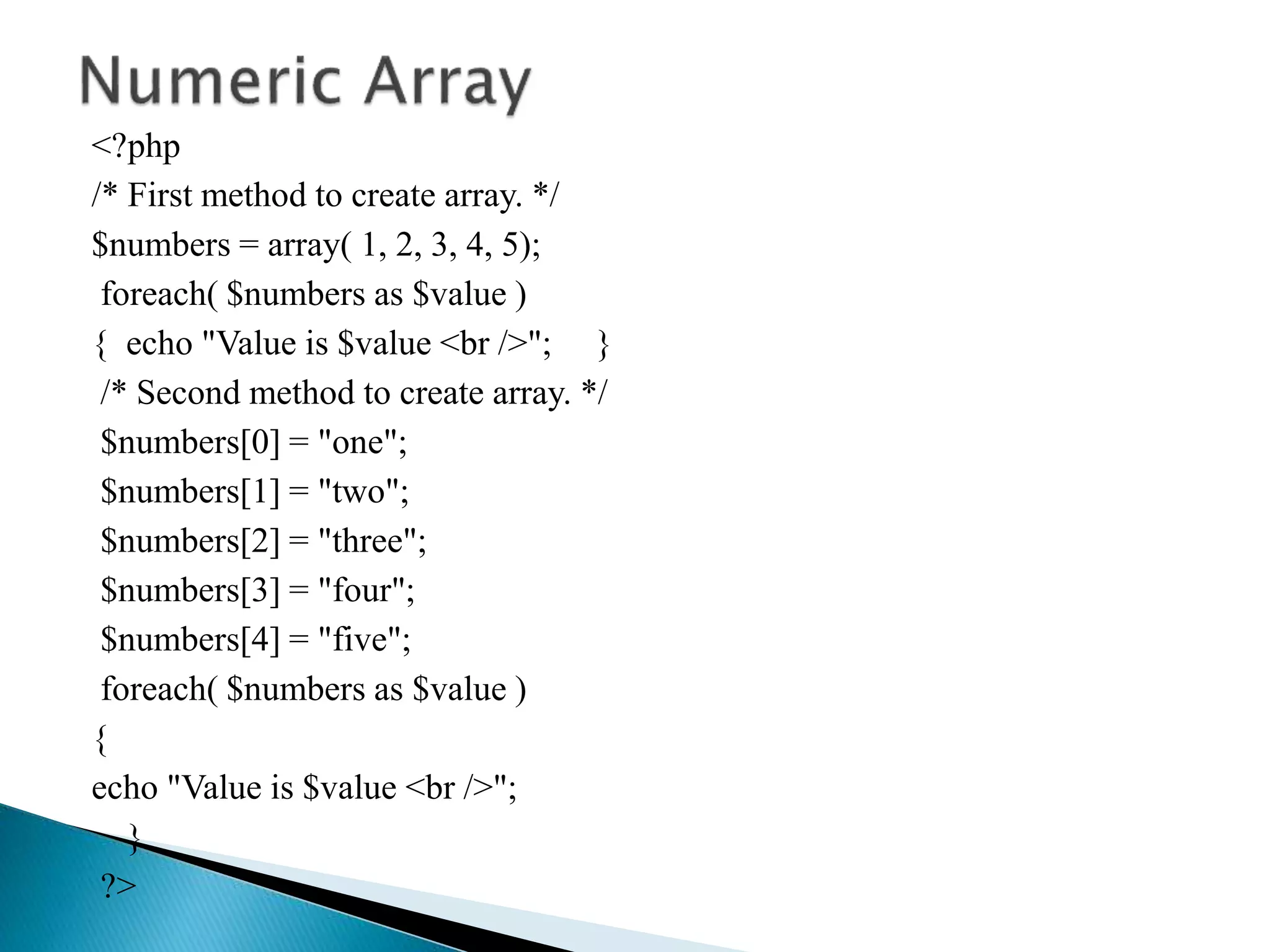 Numeric Array

<?php
/* First method to create array. */
$numbers = array( 1, 2, 3, 4, 5);
foreach( $numbers as $value )
{ echo "Value is $value <br />"; }
/* Second method to create array. */
$numbers[0] = "one";
$numbers[1] = "two";
$numbers[2] = "three";
$numbers[3] = "four";
$numbers[4] = "five";
foreach( $numbers as $value )
{
echo "Value is $value <br />";
}
?>